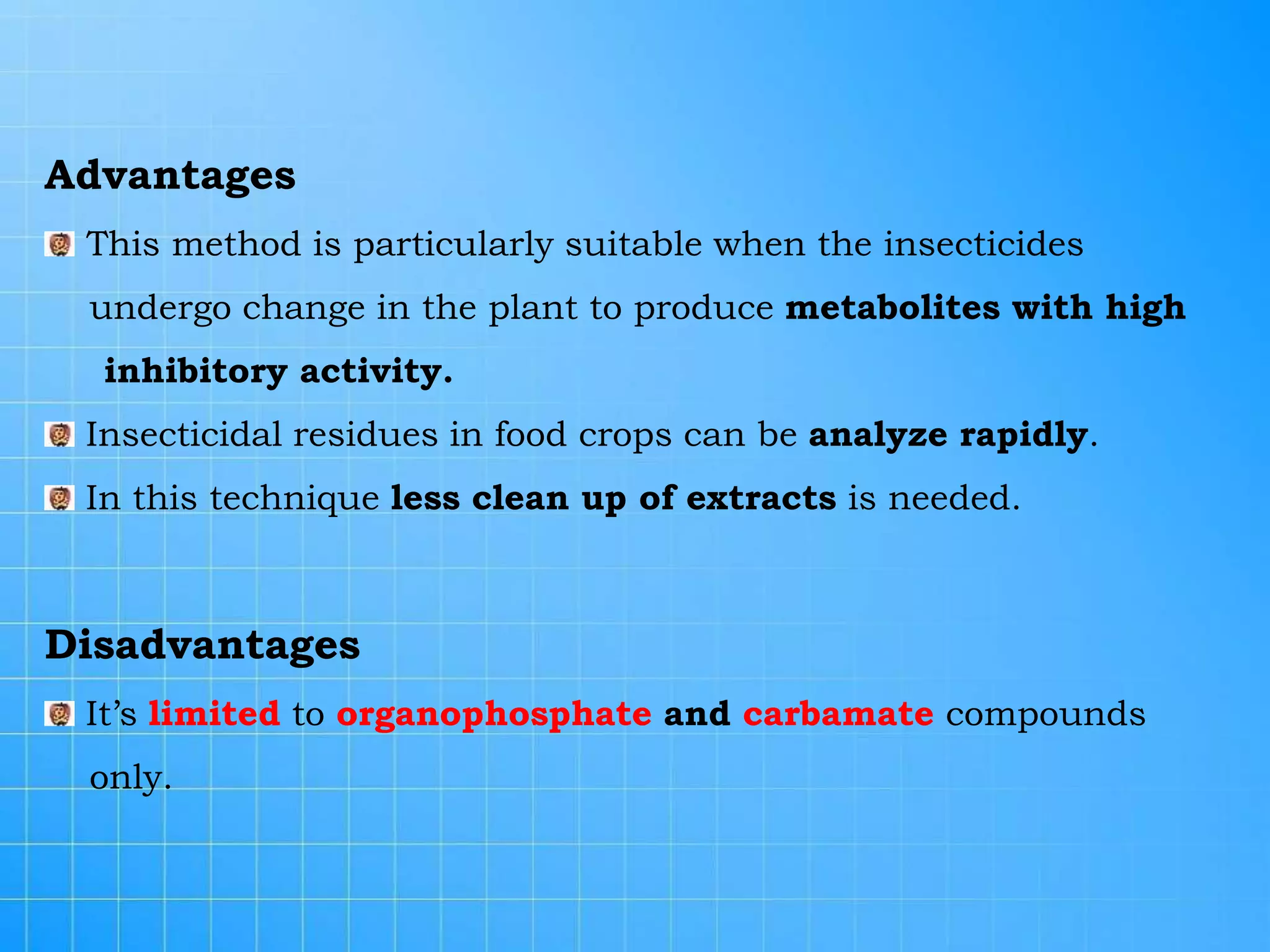 Advantages

This method is particularly suitable when the insecticides undergo change in the plant to produce metabolites with high inhibitory activity.

Insecticidal residues in food crops can be analyze rapidly.

In this technique less clean up of extracts is needed.

Disadvantages

It’s limited to organophosphate and carbamate compounds only.